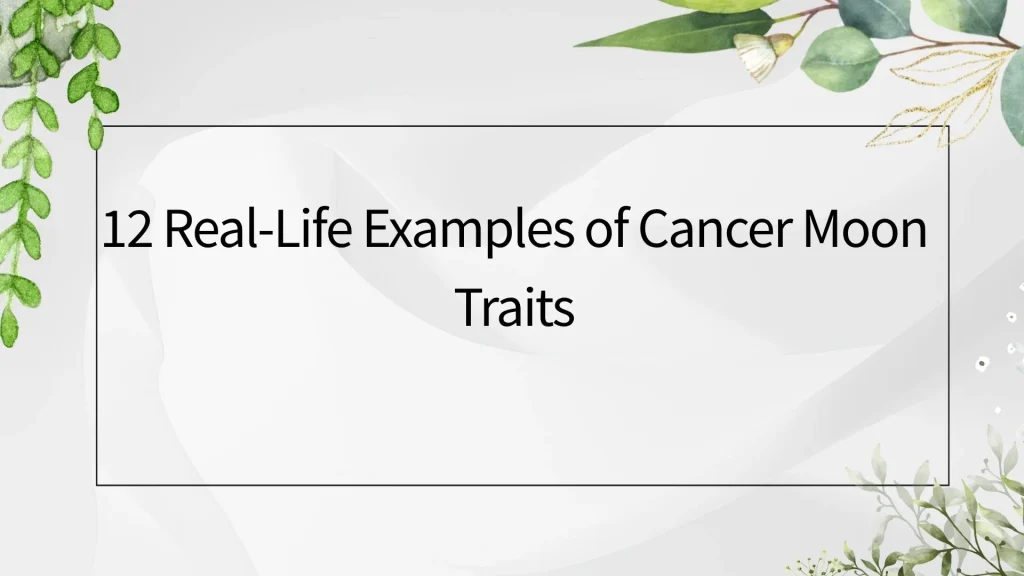 12 Real-Life Examples of Cancer Moon Traits